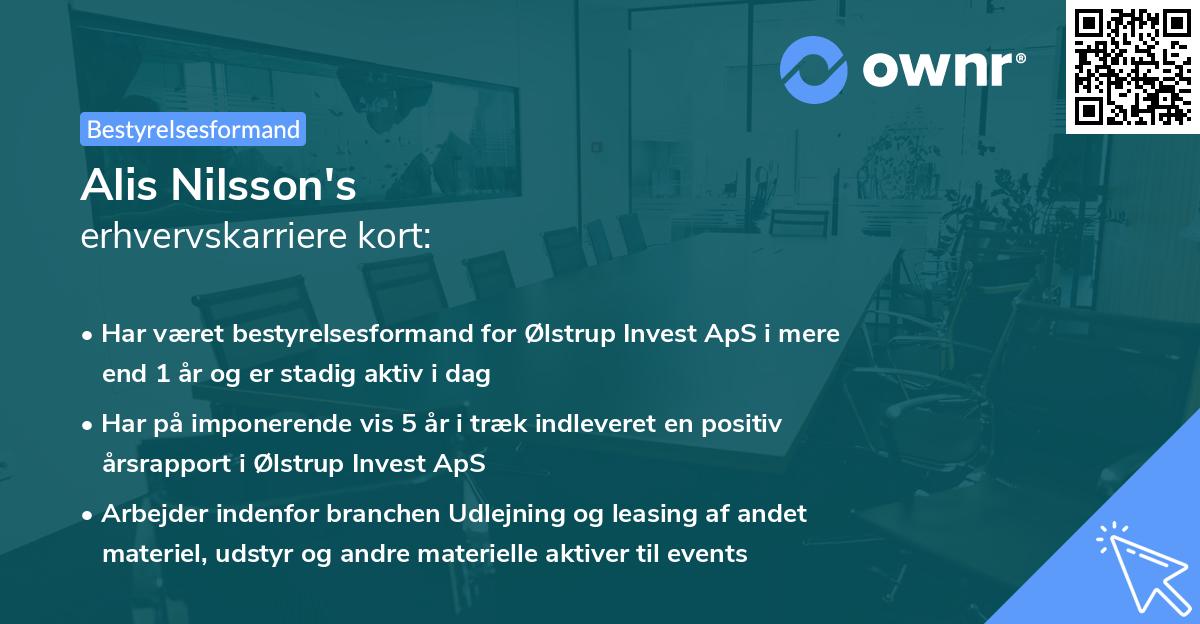 ownr®

Bestyrelsesformand

Alis Nilsson's
erhvervskarriere kort:

• Har været bestyrelsesformand for Ølstrup Invest ApS i mere end 1 år og er stadig aktiv i dag

• Har på imponerende vis 5 år i træk indleveret en positiv årsrapport i Ølstrup Invest ApS

• Arbejder indenfor branchen Udlejning og leasing af andet materiel, udstyr og andre materielle aktiver til events